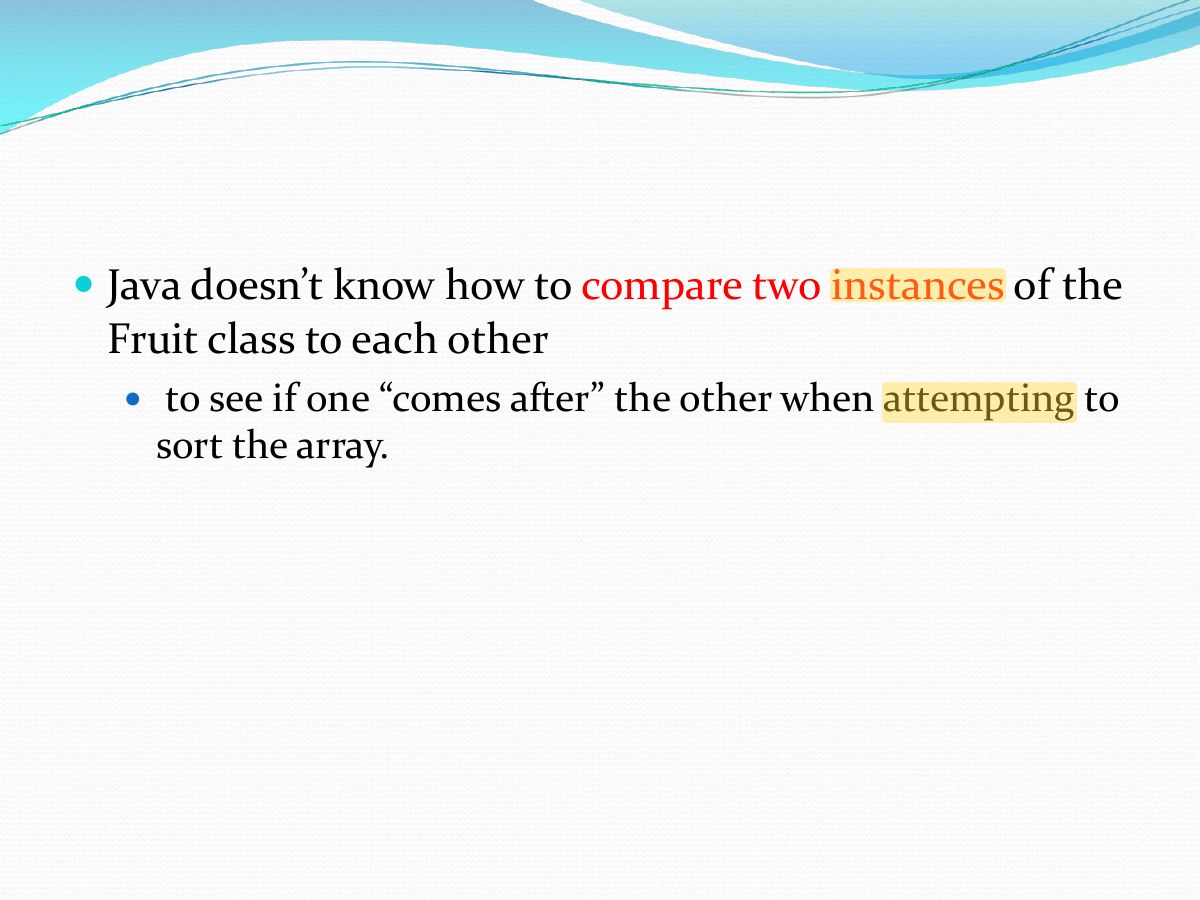 • Java doesn't know how to compare two instances of the Fruit class to each other

• to see if one "comes after" the other when attempting to sort the array.